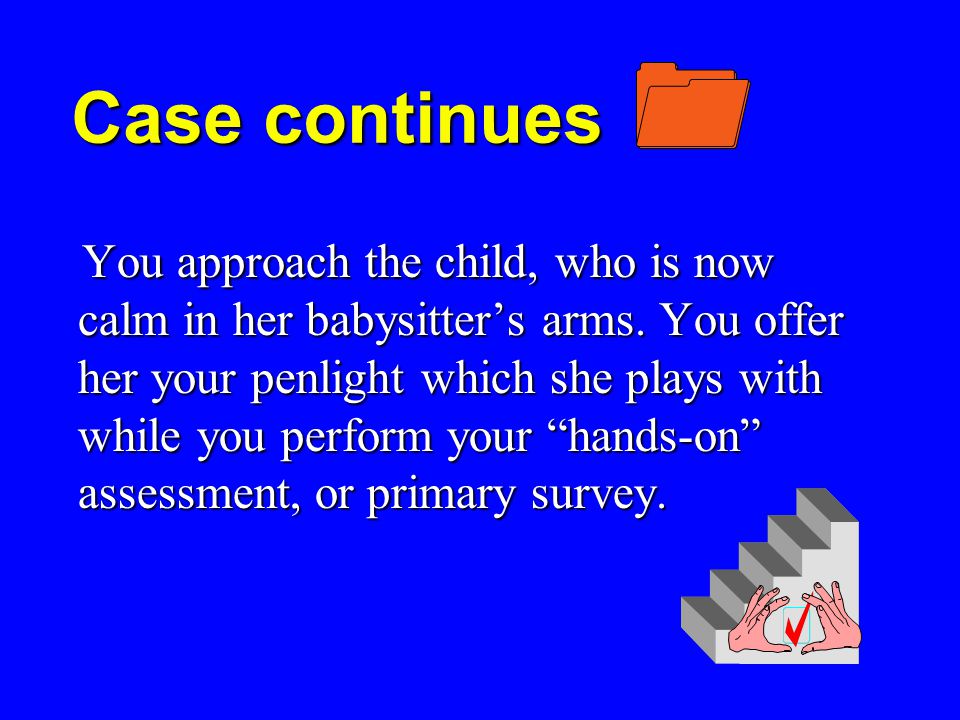 Case continues

You approach the child, who is now calm in her babysitter’s arms. You offer her your penlight which she plays with while you perform your “hands-on” assessment, or primary survey.